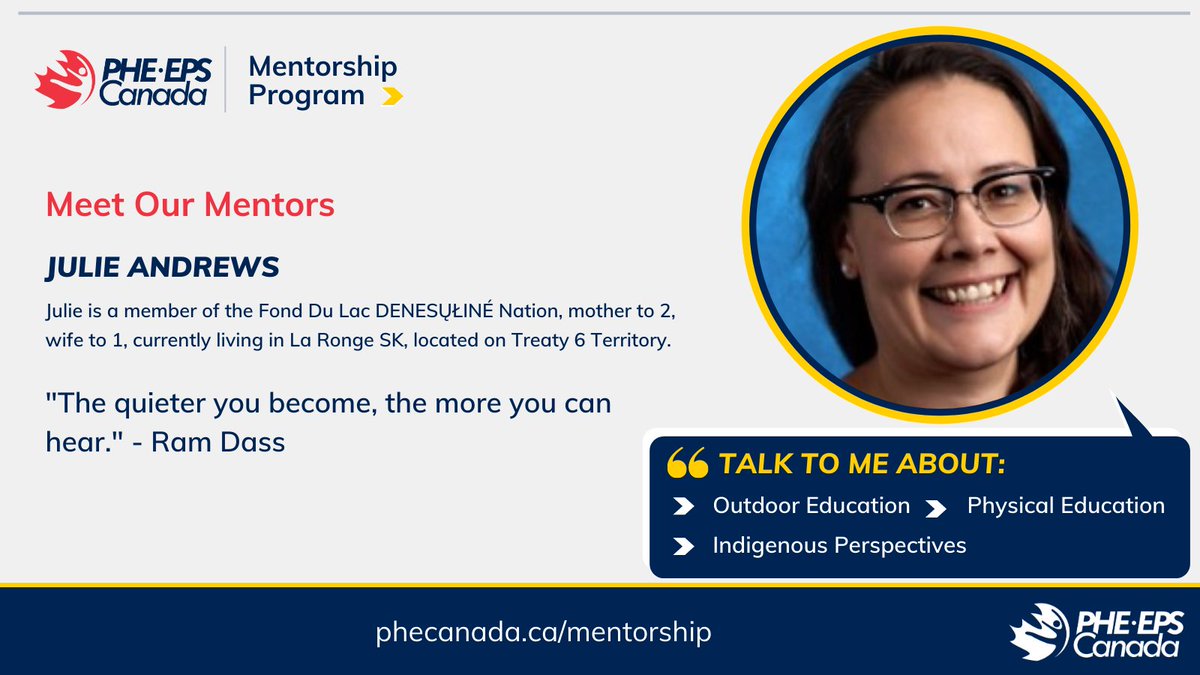 PHE·EPS Canada

Mentorship Program

Meet Our Mentors

JULIE ANDREWS

Julie is a member of the Fond Du Lac DENESŲŁINÉ Nation, mother to 2, wife to 1, currently living in La Ronge SK, located on Treaty 6 Territory.

"The quieter you become, the more you can hear." - Ram Dass

TALK TO ME ABOUT:

Outdoor Education

Physical Education

Indigenous Perspectives

phecanada.ca/mentorship

PHE·EPS Canada